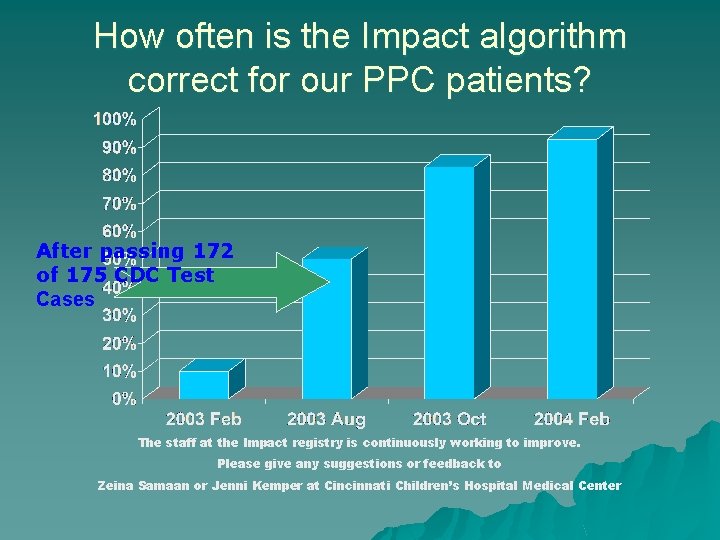 How often is the Impact algorithm correct for our PPC patients?

100%
90%
80%
70%
60%
50%
40%
30%
20%
10%
0%

After passing 172 of 175 CDC Test Cases

2003 Feb
2003 Aug
2003 Oct
2004 Feb

The staff at the Impact registry is continuously working to improve.
Please give any suggestions or feedback to
Zeina Samaan or Jenni Kemper at Cincinnati Children's Hospital Medical Center